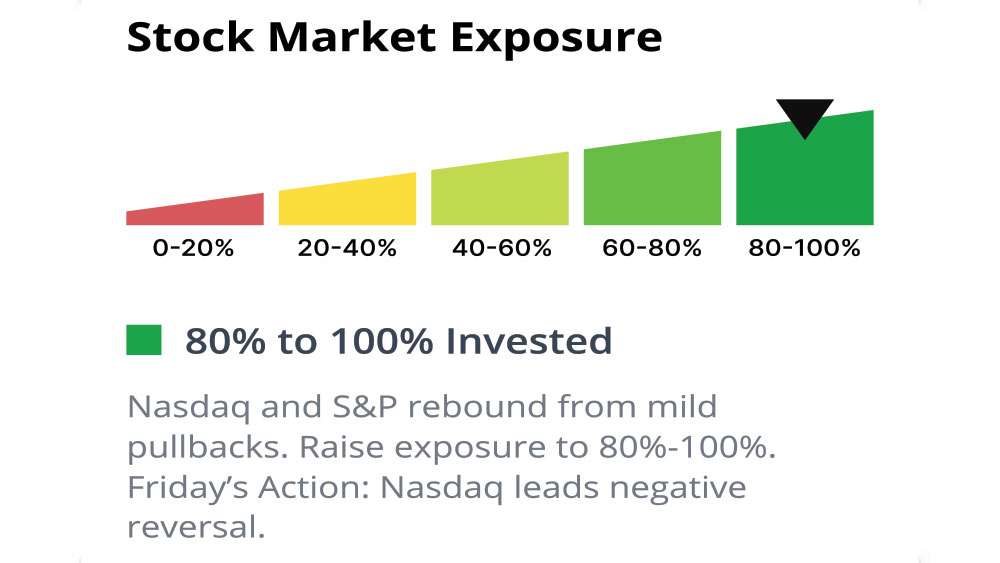 Stock Market Exposure

0-20%

20-40%

40-60%

60-80%

80-100%

80% to 100% Invested

Nasdaq and S&P rebound from mild pullbacks. Raise exposure to 80%-100%. Friday's Action: Nasdaq leads negative reversal.